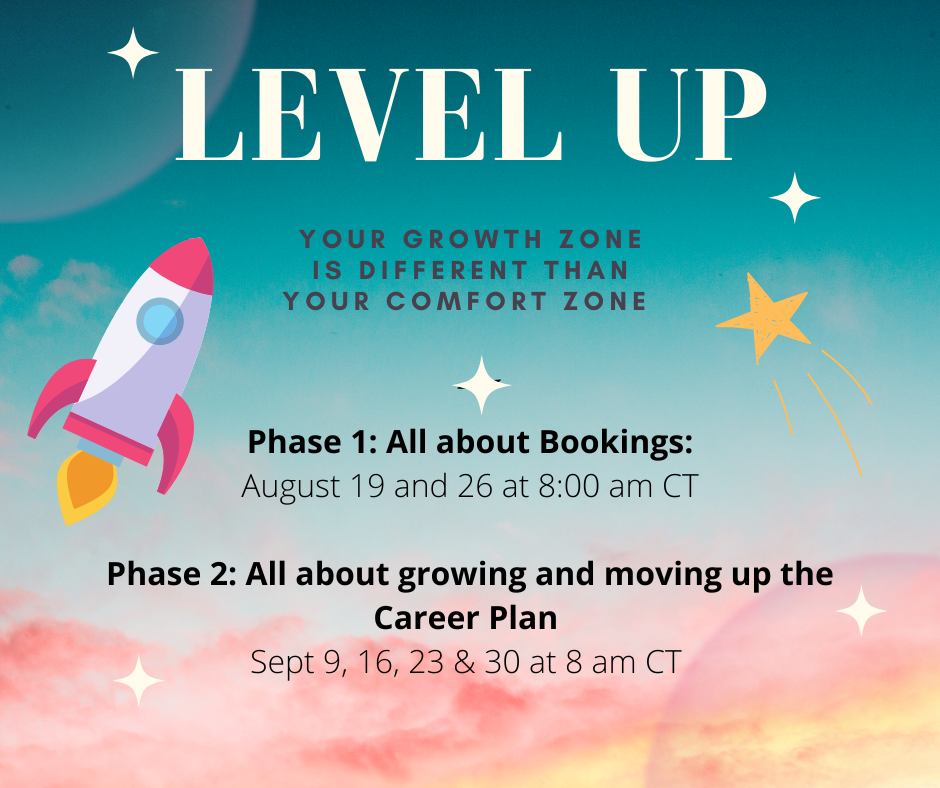 LEVEL UP

YOUR GROWTH ZONE IS DIFFERENT THAN YOUR COMFORT ZONE

Phase 1: All about Bookings:
August 19 and 26 at 8:00 am CT

Phase 2: All about growing and moving up the Career Plan
Sept 9, 16, 23 & 30 at 8 am CT